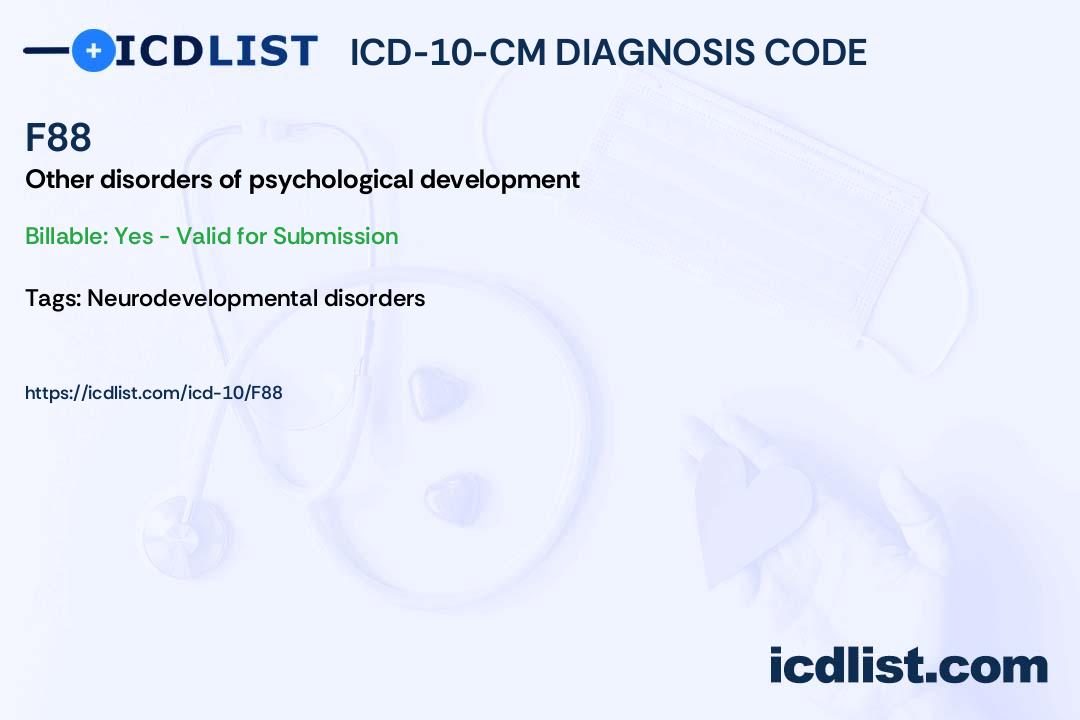 ICDLIST ICD-10-CM DIAGNOSIS CODE

F88

Other disorders of psychological development

Billable: Yes - Valid for Submission

Tags: Neurodevelopmental disorders

https://icdlist.com/icd-10/F88

icdlist.com